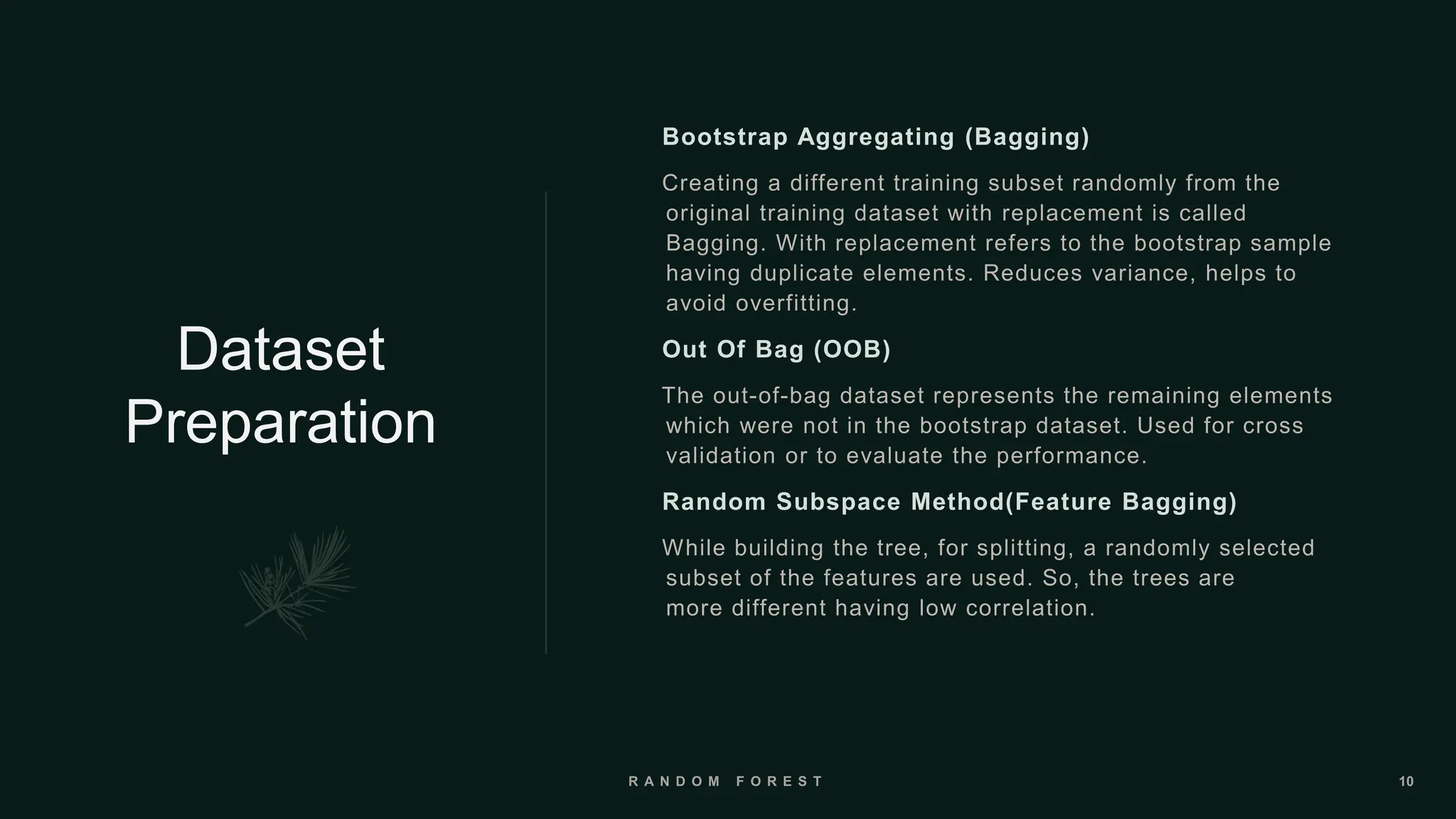 Dataset Preparation

Bootstrap Aggregating (Bagging)

Creating a different training subset randomly from the original training dataset with replacement is called Bagging. With replacement refers to the bootstrap sample having duplicate elements. Reduces variance, helps to avoid overfitting.

Out Of Bag (OOB)

The out-of-bag dataset represents the remaining elements which were not in the bootstrap dataset. Used for cross validation or to evaluate the performance.

Random Subspace Method(Feature Bagging)

While building the tree, for splitting, a randomly selected subset of the features are used. So, the trees are more different having low correlation.

RANDOM FOREST

10